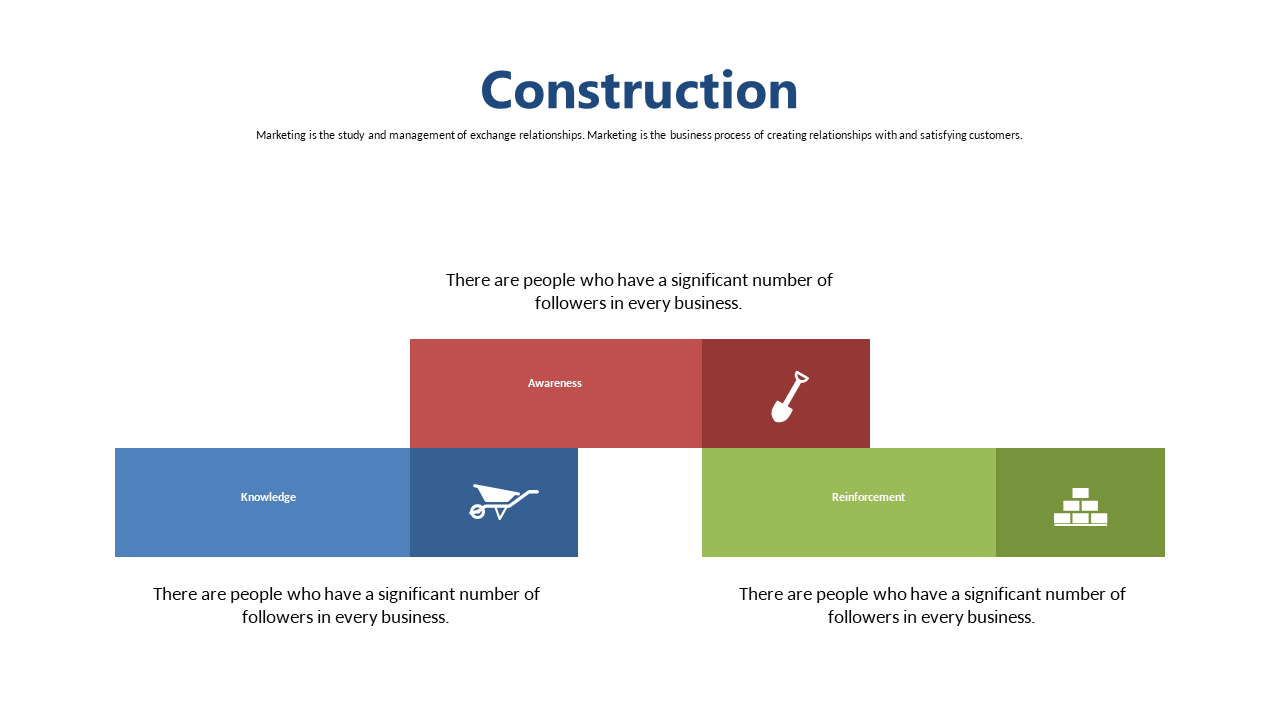 Construction

Marketing is the study and management of exchange relationships. Marketing is the business process of creating relationships with and satisfying customers.

There are people who have a significant number of followers in every business.

Awareness

Knowledge

Reinforcement

There are people who have a significant number of followers in every business.

There are people who have a significant number of followers in every business.